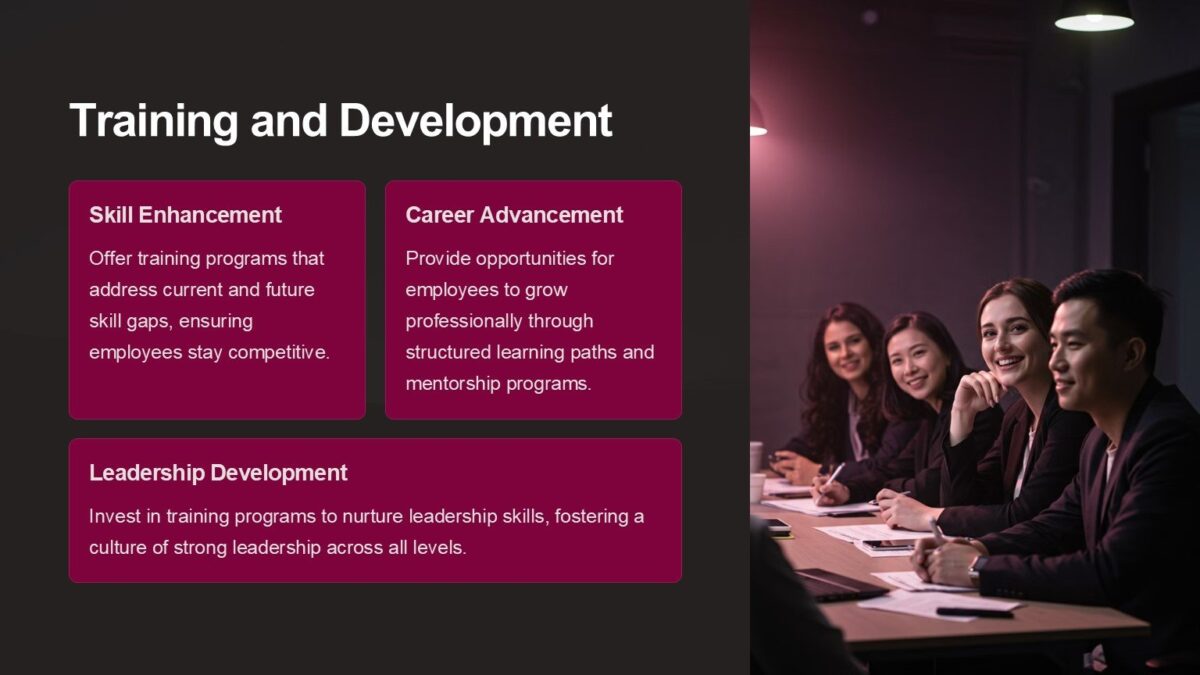 Training and Development

Skill Enhancement

Offer training programs that address current and future skill gaps, ensuring employees stay competitive.

Career Advancement

Provide opportunities for employees to grow professionally through structured learning paths and mentorship programs.

Leadership Development

Invest in training programs to nurture leadership skills, fostering a culture of strong leadership across all levels.